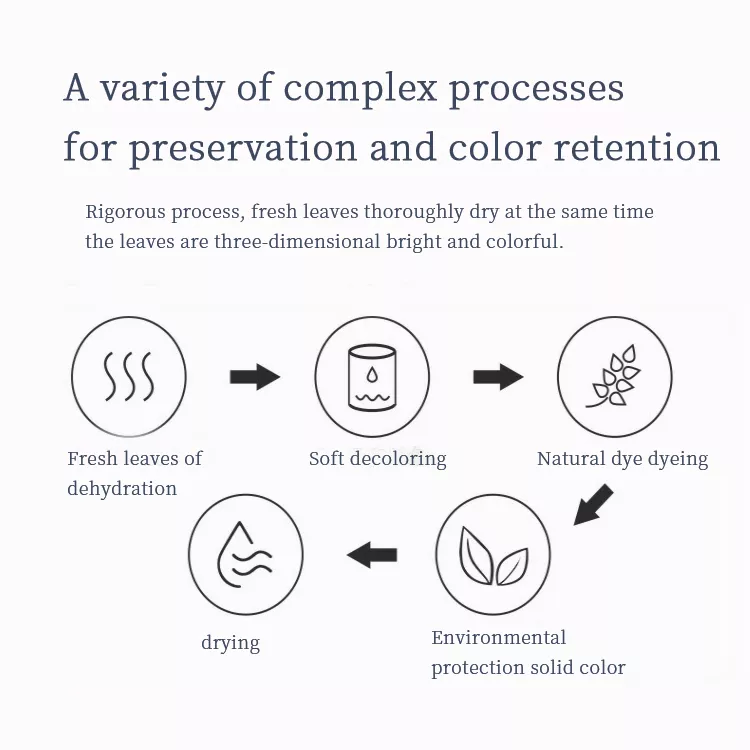 A variety of complex processes for preservation and color retention

Rigorous process, fresh leaves thoroughly dry at the same time the leaves are three-dimensional bright and colorful.

Fresh leaves of dehydration

Soft decoloring

Natural dye dyeing

Environmental protection solid color

drying